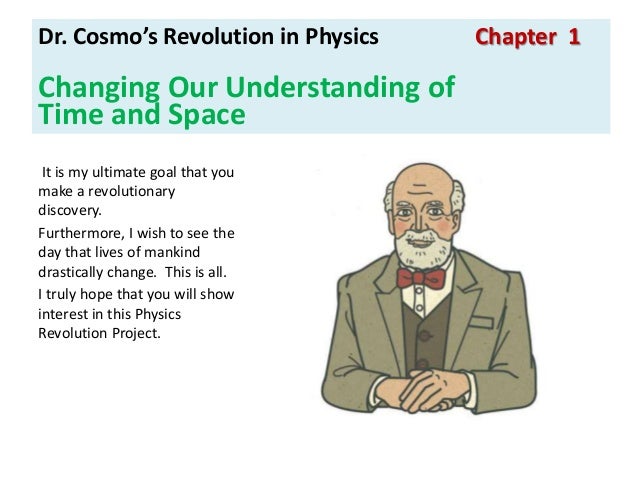 Dr. Cosmo's Revolution in Physics Chapter 1

Changing Our Understanding of Time and Space

It is my ultimate goal that you make a revolutionary discovery.

Furthermore, I wish to see the day that lives of mankind drastically change. This is all.

I truly hope that you will show interest in this Physics Revolution Project.